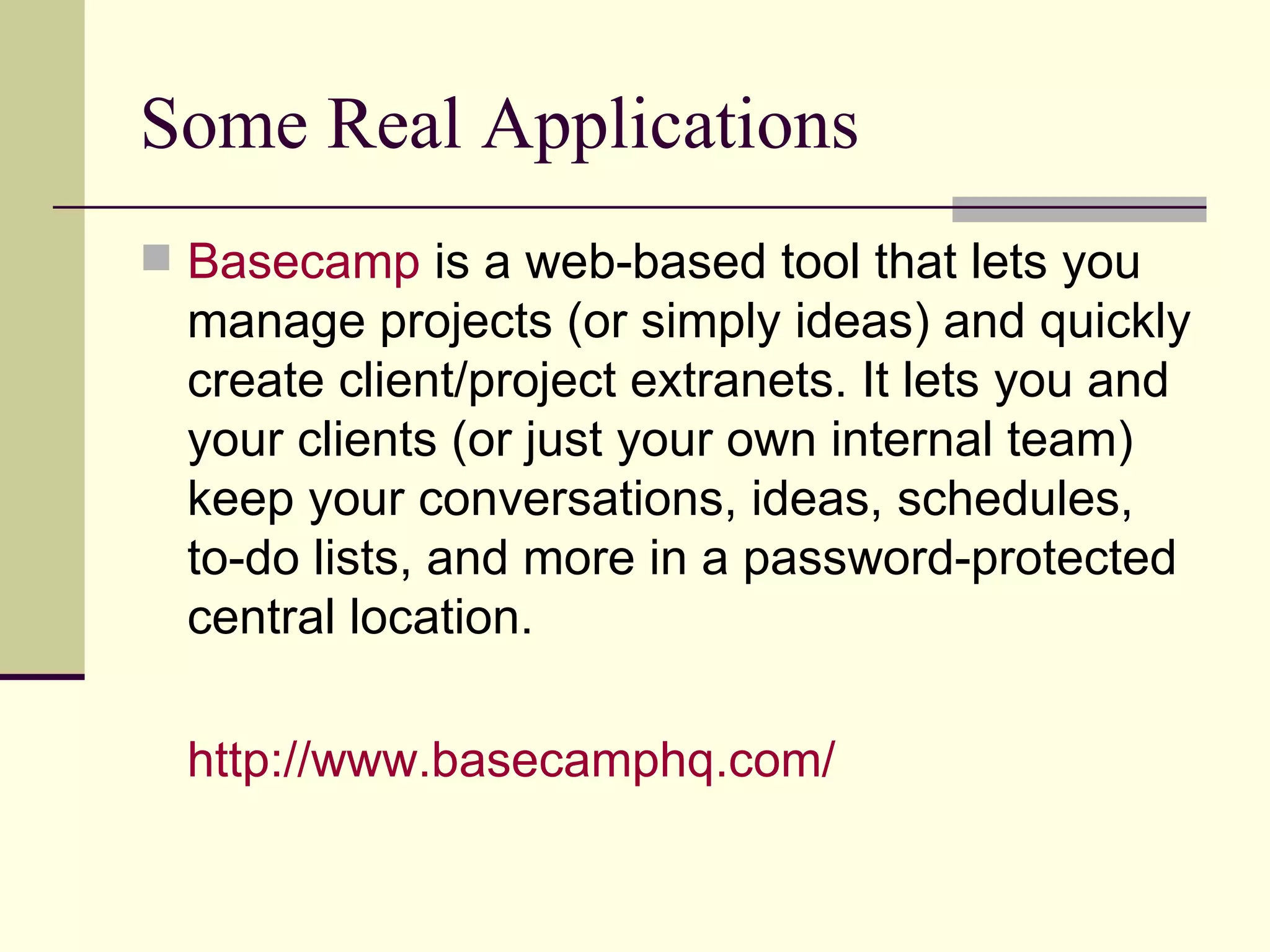 Some Real Applications

Basecamp is a web-based tool that lets you manage projects (or simply ideas) and quickly create client/project extranets. It lets you and your clients (or just your own internal team) keep your conversations, ideas, schedules, to-do lists, and more in a password-protected central location.

http://www.basecamphq.com/